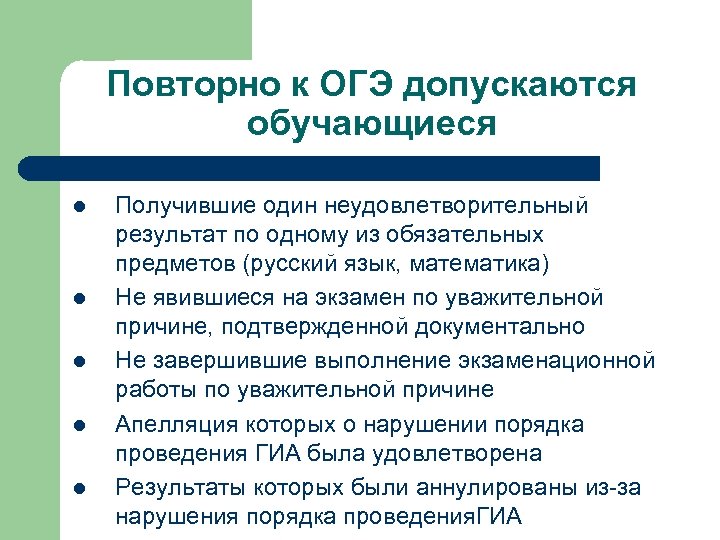 Повторно к ОГЭ допускаются обучающиеся

- Получившие один неудовлетворительный результат по одному из обязательных предметов (русский язык, математика)
- Не явившиеся на экзамен по уважительной причине, подтвержденной документально
- Не завершившие выполнение экзаменационной работы по уважительной причине
- Апелляция которых о нарушении порядка проведения ГИА была удовлетворена
- Результаты которых были аннулированы из-за нарушения порядка проведенияГИА